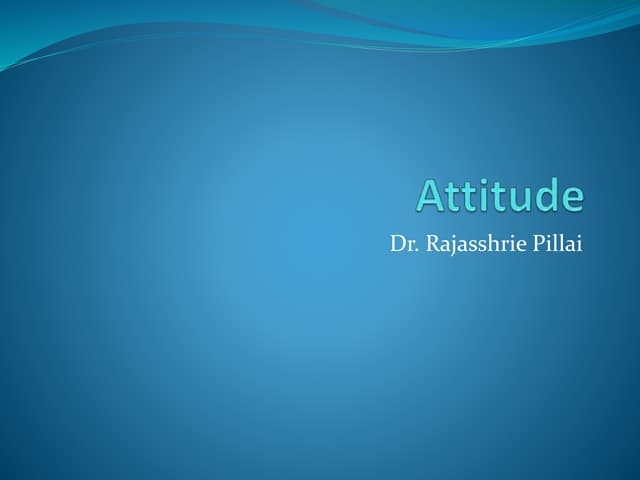 Attitude

Dr. Rajasshrie Pillai